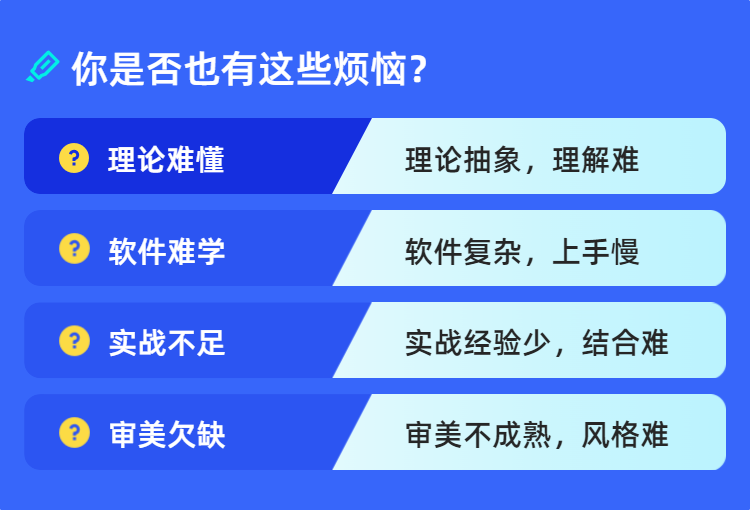 你是否也有这些烦恼？

? 理论难懂 理论抽象，理解难

? 软件难学 软件复杂，上手慢

? 实战不足 实战经验少，结合难

? 审美欠缺 审美不成熟，风格难